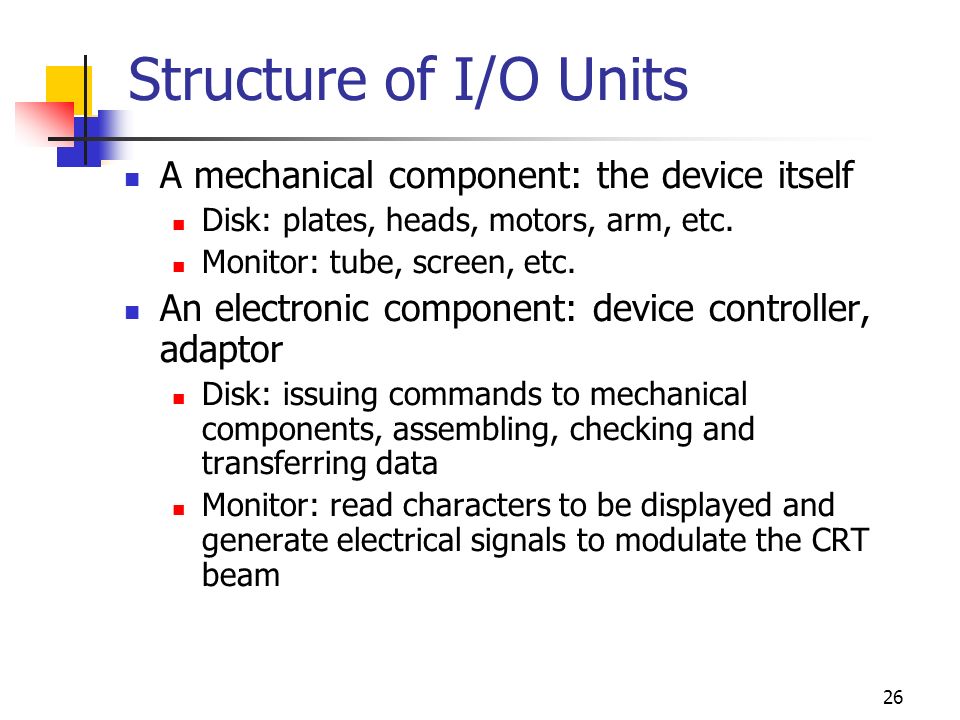 Structure of I/O Units

- A mechanical component: the device itself
  - Disk: plates, heads, motors, arm, etc.
  - Monitor: tube, screen, etc.
- An electronic component: device controller, adaptor
  - Disk: issuing commands to mechanical components, assembling, checking and transferring data
  - Monitor: read characters to be displayed and generate electrical signals to modulate the CRT beam

26